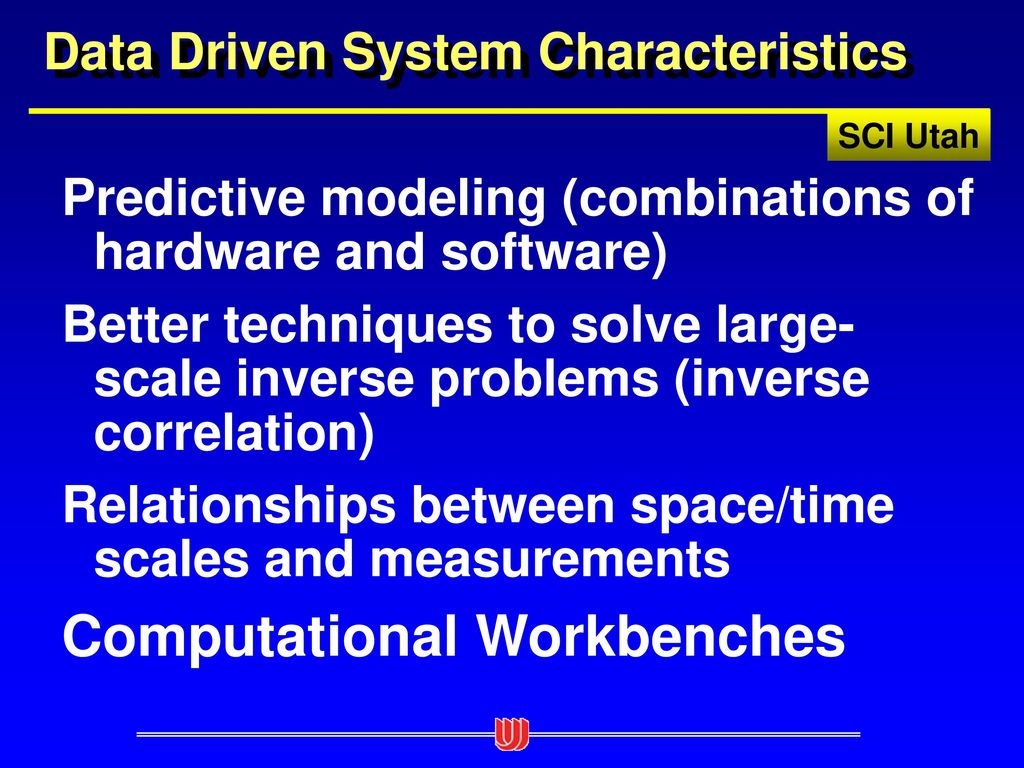 Data Driven System Characteristics

SCI Utah

Predictive modeling (combinations of hardware and software)

Better techniques to solve large-scale inverse problems (inverse correlation)

Relationships between space/time scales and measurements

Computational Workbenches